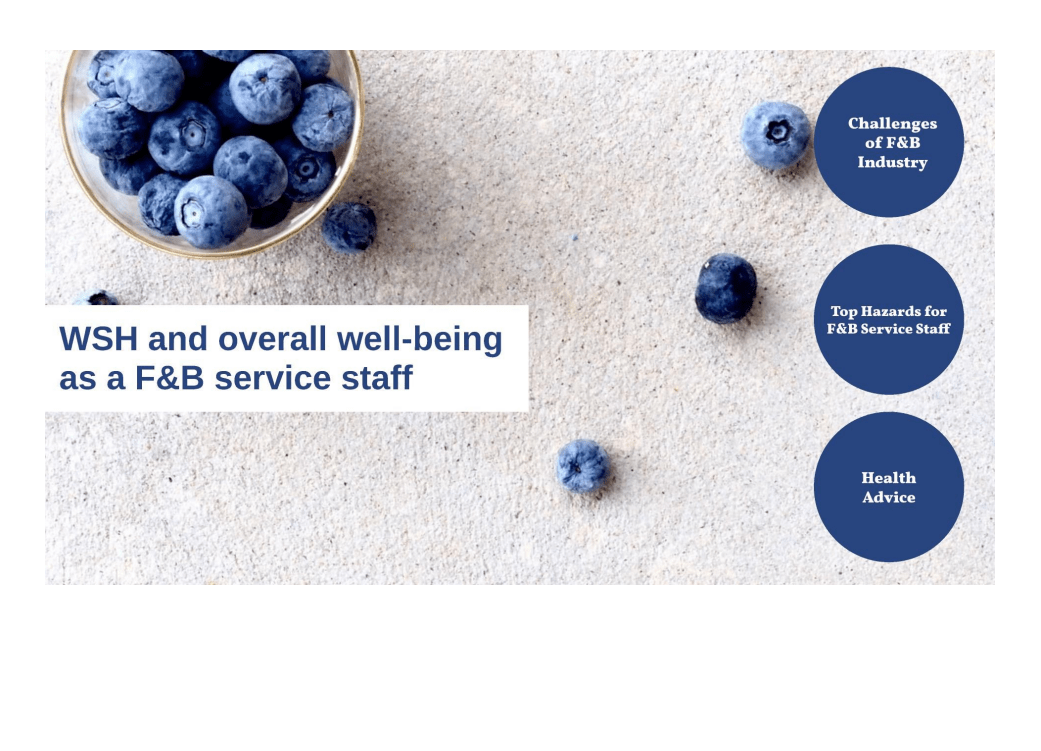 WSH and overall well-being as a F&B service staff

Challenges of F&B Industry

Top Hazards for F&B Service Staff

Health Advice